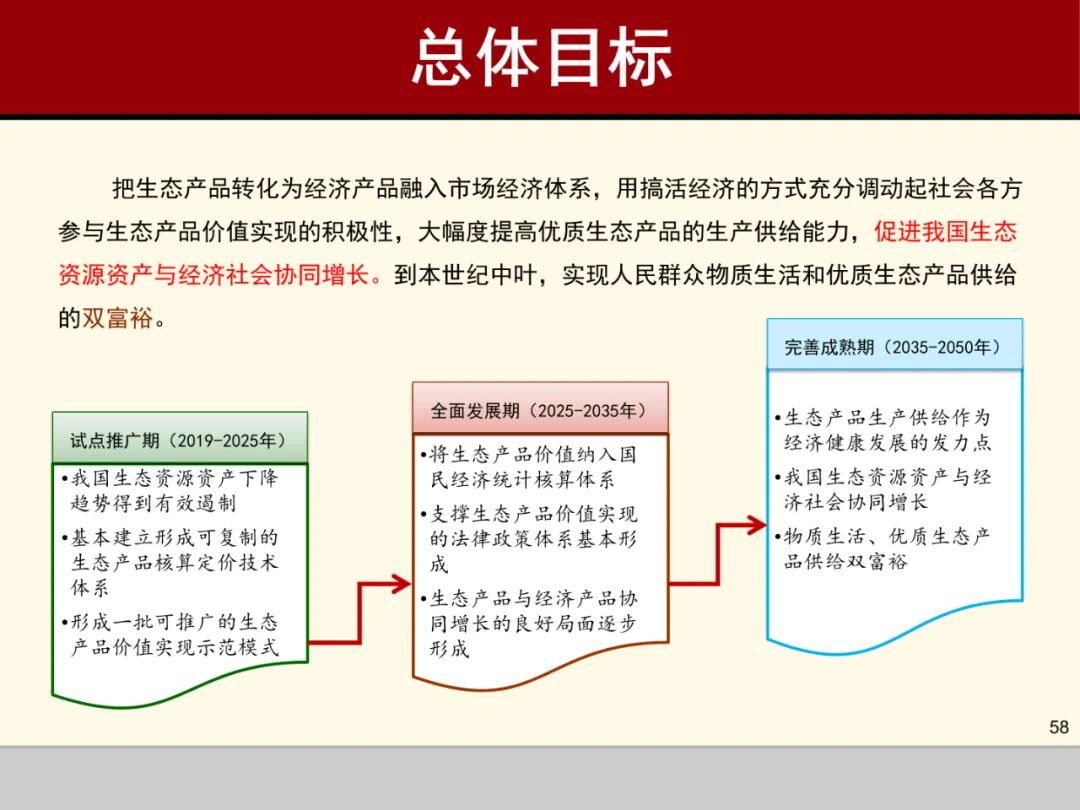 总体目标

把生态产品转化为经济产品融入市场经济体系，用搞活经济的方式充分调动起社会各方参与生态产品价值实现的积极性，大幅度提高优质生态产品的生产供给能力，促进我国生态资源资产与经济社会协同增长。到本世纪中叶，实现人民群众物质生活和优质生态产品供给的双富裕。

试点推广期（2019-2025年）

•我国生态资源资产下降趋势得到有效遏制

•基本建立形成可复制的生态产品核算定价技术体系

•形成一批可推广的生态产品价值实现示范模式

全面发展期（2025-2035年）

•将生态产品价值纳入国民经济统计核算体系

•支撑生态产品价值实现的法律政策体系基本形成

•生态产品与经济产品协同增长的良好局面逐步形成

完善成熟期（2035-2050年）

•生态产品生产供给作为经济健康发展的发力点

•我国生态资源资产与经济社会协同增长

•物质生活、优质生态产品供给双富裕

58